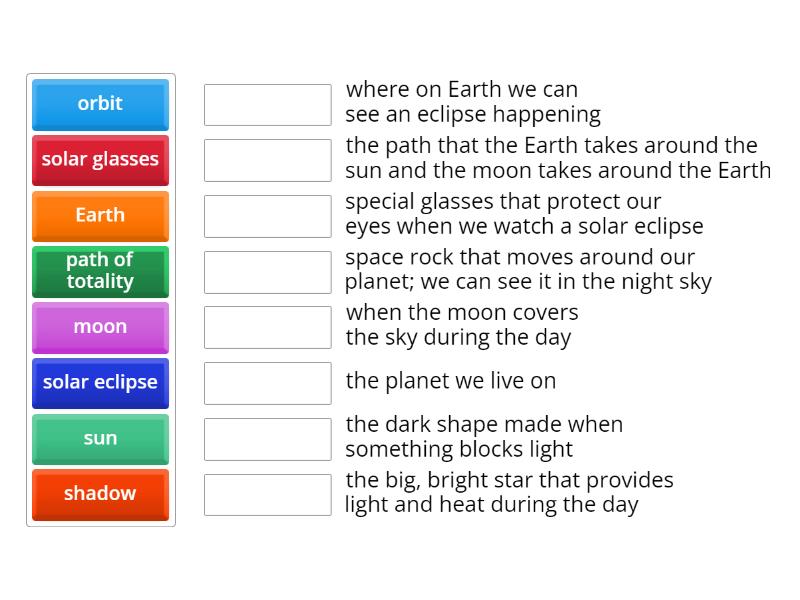 orbit
solar glasses
Earth
path of totality
moon
solar eclipse
sun
shadow

where on Earth we can see an eclipse happening

the path that the Earth takes around the sun and the moon takes around the Earth

special glasses that protect our eyes when we watch a solar eclipse

space rock that moves around our planet; we can see it in the night sky

when the moon covers the sky during the day

the planet we live on

the dark shape made when something blocks light

the big, bright star that provides light and heat during the day